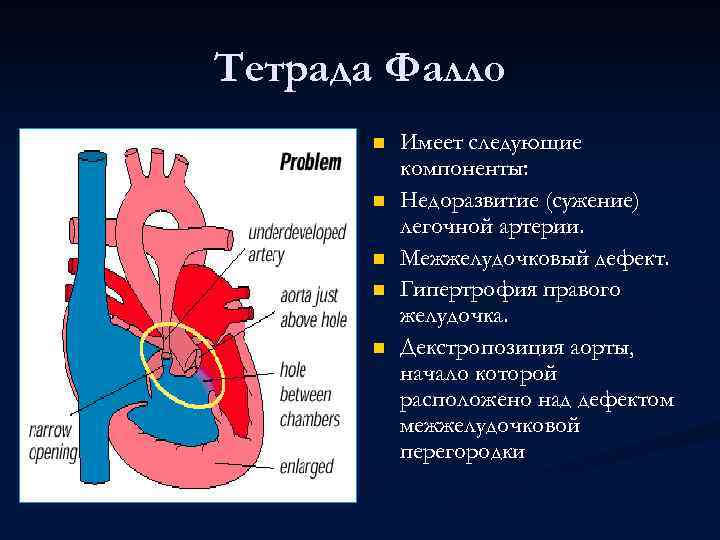 Тетрада Фалло

Problem

underdeveloped artery

aorta just above hole

hole between chambers

narrow opening

enlarged

Имеет следующие компоненты:

Недоразвитие (сужение) легочной артерии.

Межжелудочковый дефект.

Гипертрофия правого желудочка.

Декстропозиция аорты, начало которой расположено над дефектом межжелудочковой перегородки